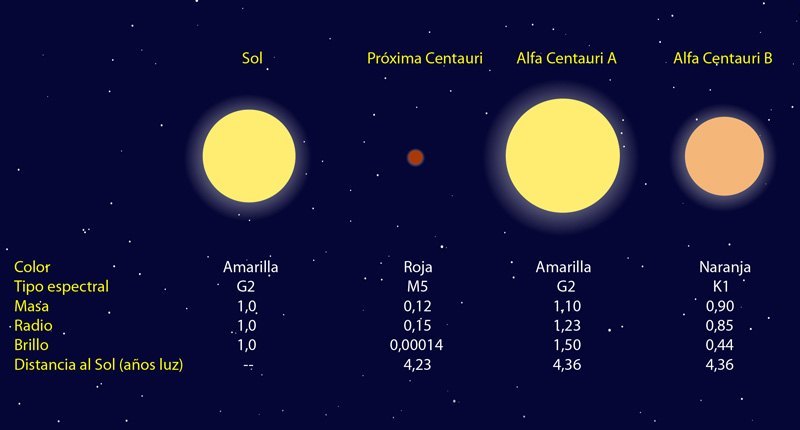 |  | Sol | Próxima Centauri | Alfa Centauri A | Alfa Centauri B |
|---|---|---|---|---|
| Color | Amarilla | Roja | Amarilla | Naranja |
| Tipo espectral | G2 | M5 | G2 | K1 |
| Masa | 1,0 | 0,12 | 1,10 | 0,90 |
| Radio | 1,0 | 0,15 | 1,23 | 0,85 |
| Brillo | 1,0 | 0,00014 | 1,50 | 0,44 |
| Distancia al Sol (años luz) | -- | 4,23 | 4,36 | 4,36 |